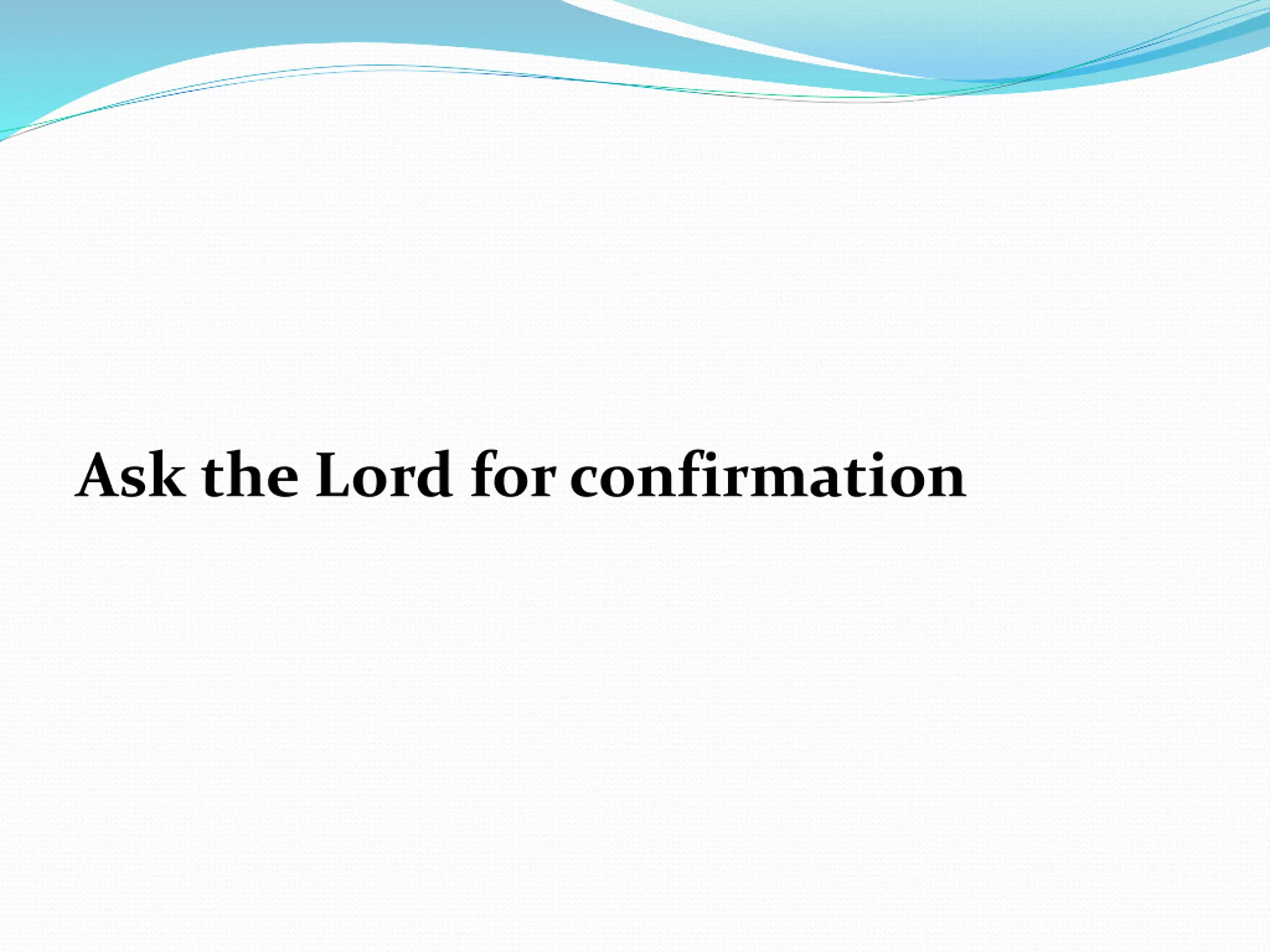 Ask the Lord for confirmation